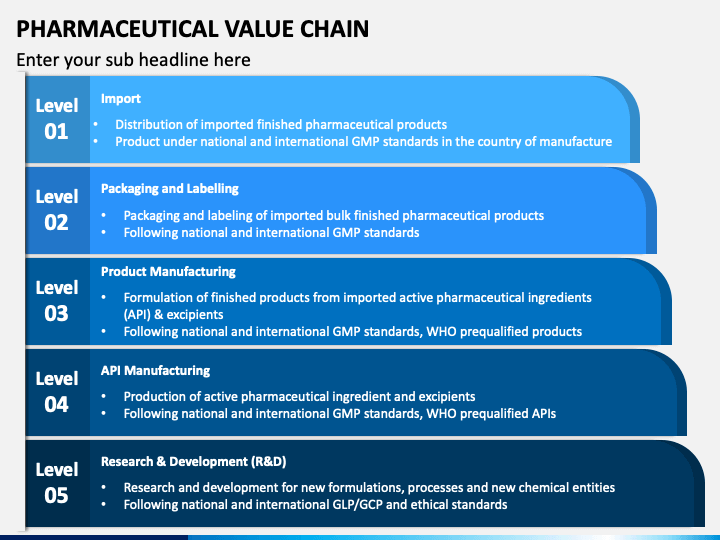 PHARMACEUTICAL VALUE CHAIN

Enter your sub headline here

Level 01

Import

• Distribution of imported finished pharmaceutical products
• Product under national and international GMP standards in the country of manufacture

Level 02

Packaging and Labelling

• Packaging and labeling of imported bulk finished pharmaceutical products
• Following national and international GMP standards

Level 03

Product Manufacturing

• Formulation of finished products from imported active pharmaceutical ingredients (API) & excipients
• Following national and international GMP standards, WHO prequalified products

Level 04

API Manufacturing

• Production of active pharmaceutical ingredient and excipients
• Following national and international GMP standards, WHO prequalified APIs

Level 05

Research & Development (R&D)

• Research and development for new formulations, processes and new chemical entities
• Following national and international GLP/GCP and ethical standards